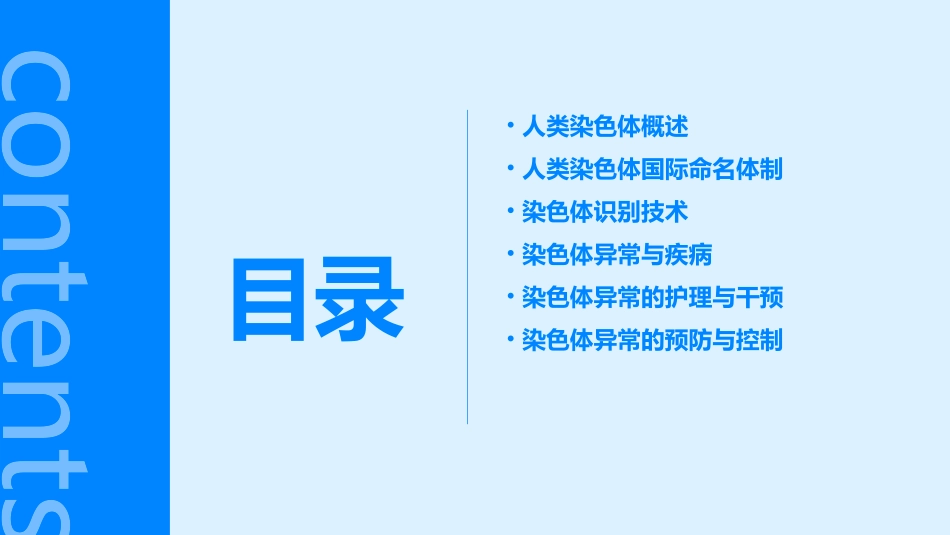 contents

目录

• 人类染色体概述
• 人类染色体国际命名体制
• 染色体识别技术
• 染色体异常与疾病
• 染色体异常的护理与干预
• 染色体异常的预防与控制